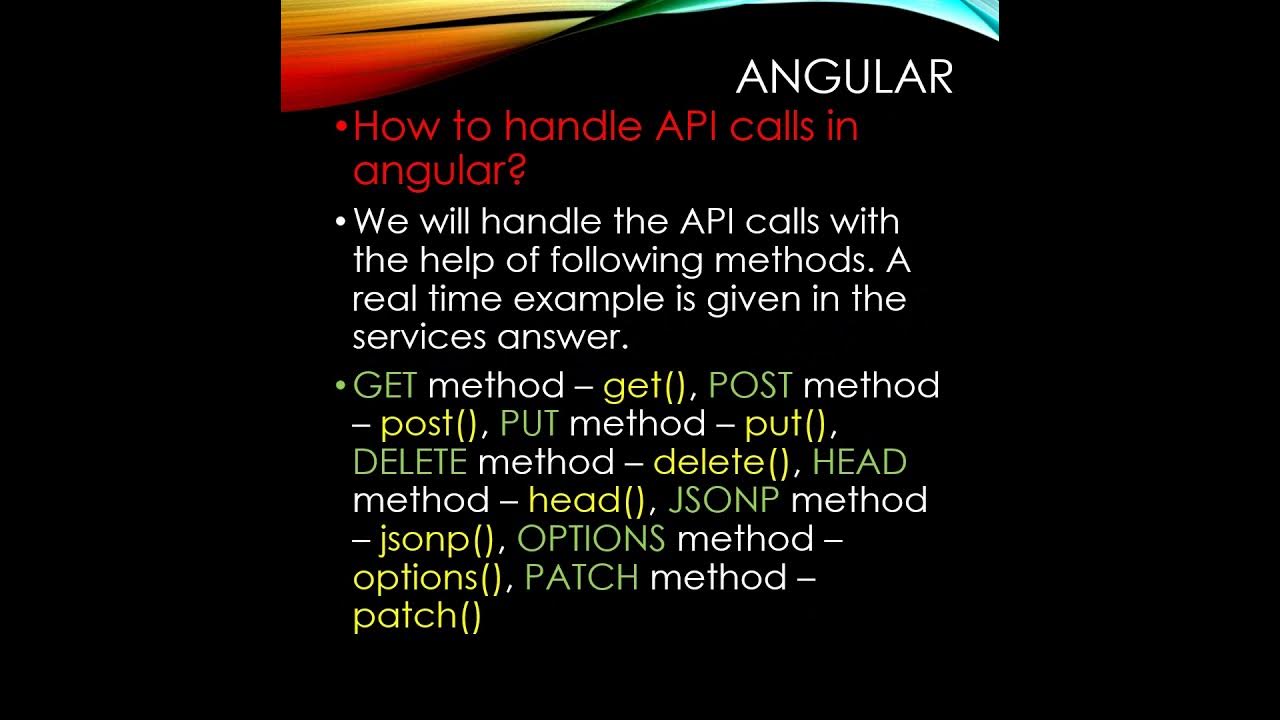 ANGULAR

• How to handle API calls in angular?

• We will handle the API calls with the help of following methods. A real time example is given in the services answer.

• GET method – get(), POST method – post(), PUT method – put(), DELETE method – delete(), HEAD method – head(), JSONP method – jsonp(), OPTIONS method – options(), PATCH method – patch()